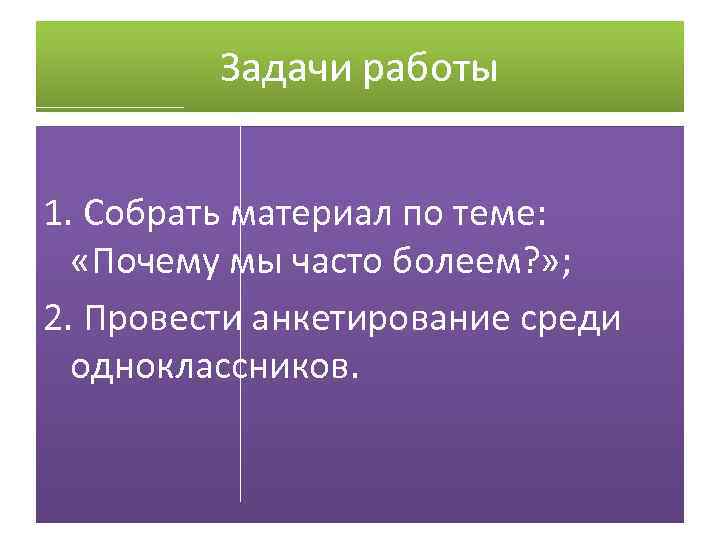 Задачи работы

1. Собрать материал по теме: «Почему мы часто болеем?»;

2. Провести анкетирование среди одноклассников.